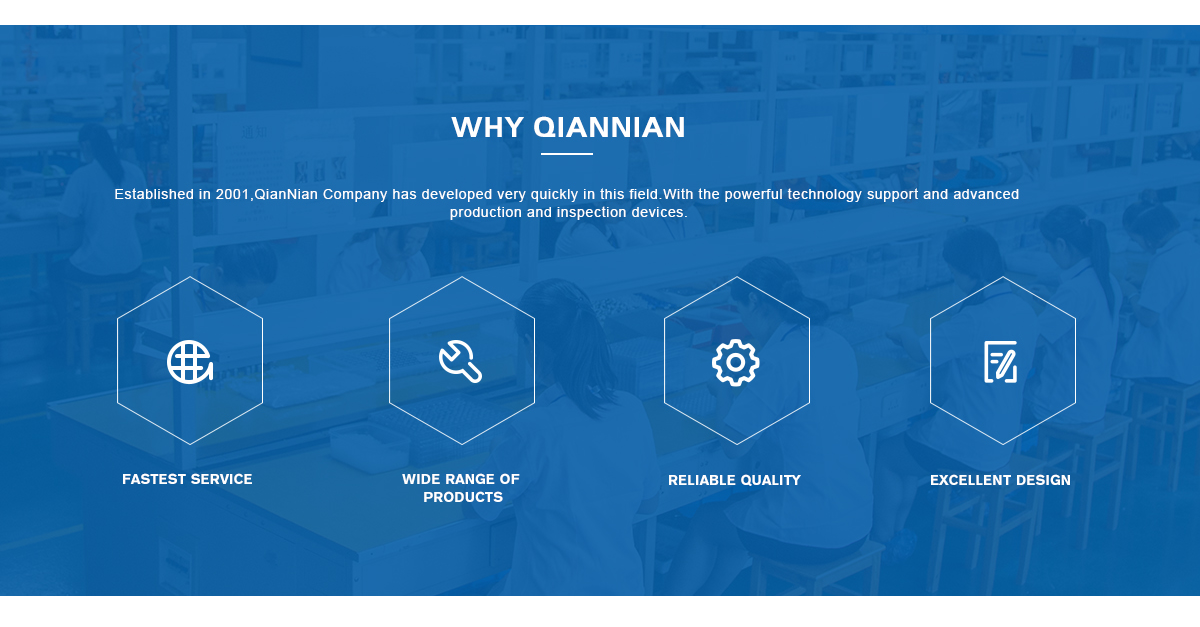 WHY QIANNIAN

Established in 2001,QianNian Company has developed very quickly in this field.With the powerful technology support and advanced production and inspection devices.

FASTEST SERVICE

WIDE RANGE OF PRODUCTS

RELIABLE QUALITY

EXCELLENT DESIGN